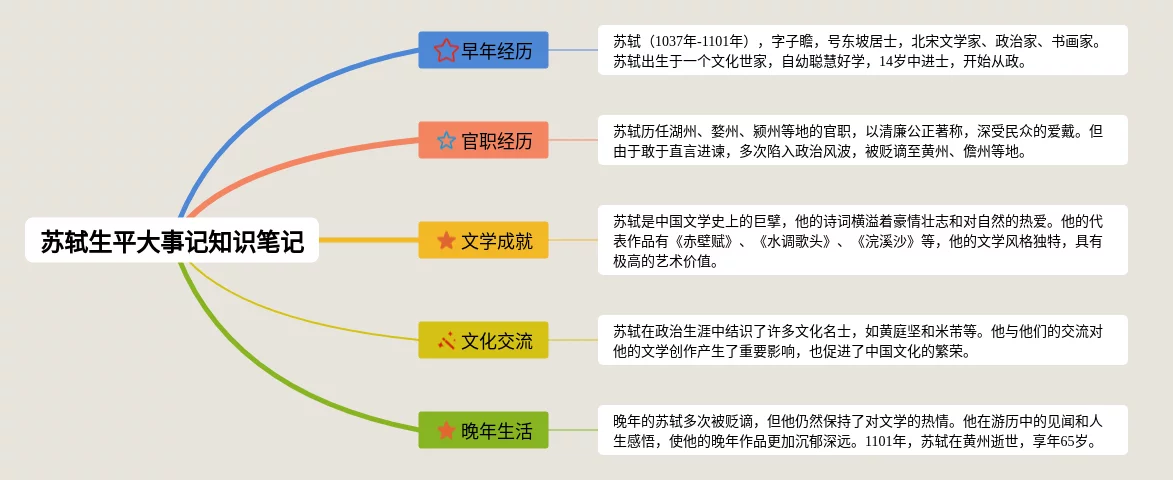 苏轼生平大事记知识笔记

早年经历

苏轼（1037年-1101年），字子瞻，号东坡居士，北宋文学家、政治家、书画家。苏轼出生于一个文化世家，自幼聪慧好学，14岁中进士，开始从政。

官职经历

苏轼历任湖州、婺州、颍州等地的官职，以清廉公正著称，深受民众的爱戴。但由于敢于直言进谏，多次陷入政治风波，被贬谪至黄州、儋州等地。

文学成就

苏轼是中国文学史上的巨擘，他的诗词横溢着豪情壮志和对自然的热爱。他的代表作品有《赤壁赋》、《水调歌头》、《浣溪沙》等，他的文学风格独特，具有极高的艺术价值。

文化交流

苏轼在政治生涯中结识了许多文化名士，如黄庭坚和米芾等。他与他们的交流对他的文学创作产生了重要影响，也促进了中国文化的繁荣。

晚年生活

晚年的苏轼多次被贬谪，但他仍然保持了对文学的热情。他在游历中的见闻和人生感悟，使他的晚年作品更加沉郁深远。1101年，苏轼在黄州逝世，享年65岁。